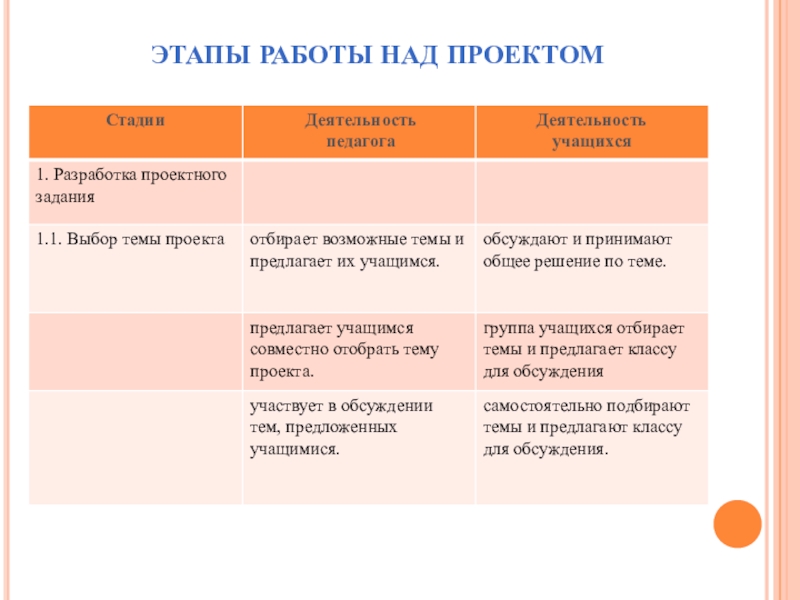 ЭТАПЫ РАБОТЫ НАД ПРОЕКТОМ

| Стадии | Деятельность педагога | Деятельность учащихся |
|---|---|---|
| 1. Разработка проектного задания | | |
| 1.1. Выбор темы проекта | отбирает возможные темы и предлагает их учащимся. | обсуждают и принимают общее решение по теме. |
| | предлагает учащимся совместно отобрать тему проекта. | группа учащихся отбирает темы и предлагает классу для обсуждения |
| | участвует в обсуждении тем, предложенных учащимися. | самостоятельно подбирают темы и предлагают классу для обсуждения. |